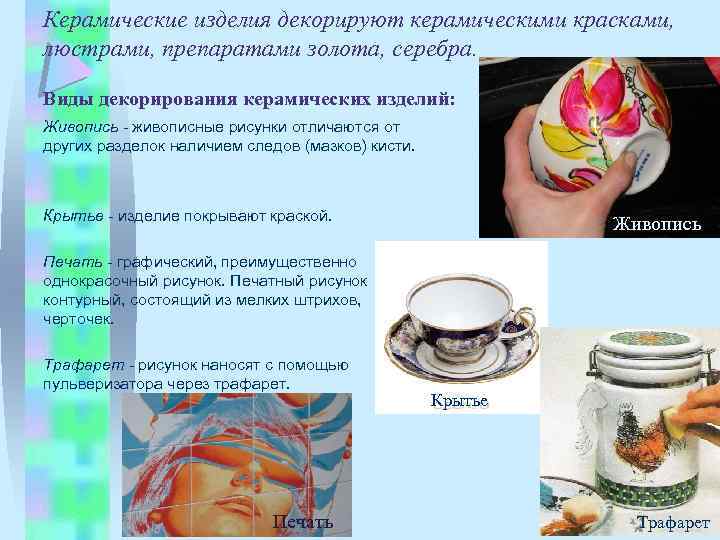 Керамические изделия декорируют керамическими красками, люстрами, препаратами золота, серебра.

Виды декорирования керамических изделий:

Живопись - живописные рисунки отличаются от других разделок наличием следов (мазков) кисти.

Крытье - изделие покрывают краской.

Печать - графический, преимущественно однокрасочный рисунок. Печатный рисунок контурный, состоящий из мелких штрихов, черточек.

Трафарет - рисунок наносят с помощью пульверизатора через трафарет.

Живопись

Крытье

Печать

Трафарет